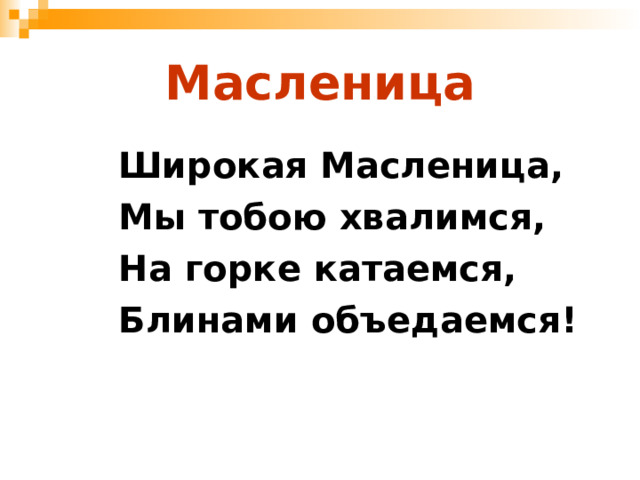 Масленица

Широкая Масленица,
Мы тобою хвалимся,
На горке катаемся,
Блинами объедаемся!